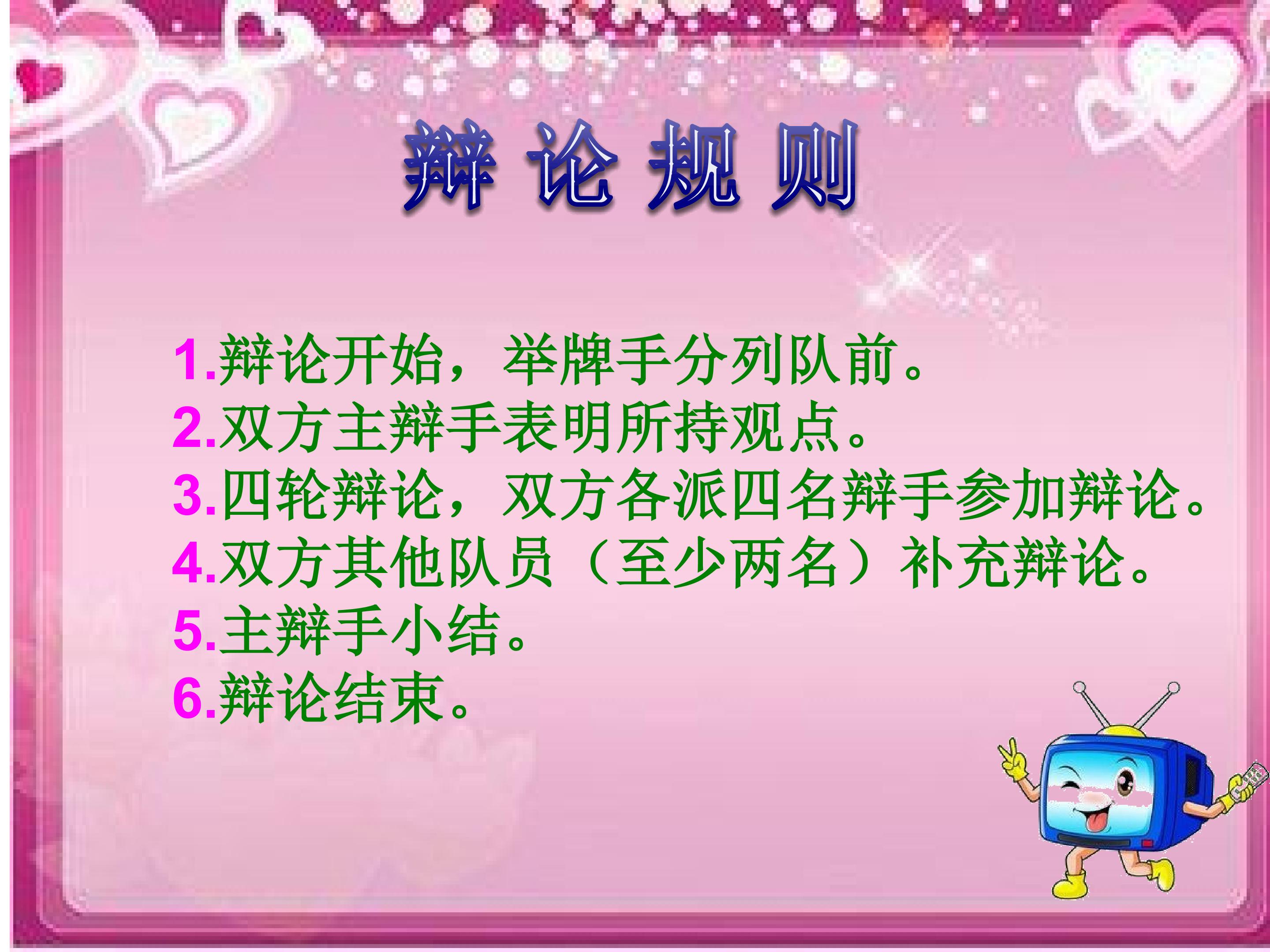 辩论规则

1.辩论开始，举牌手分列队前。
2.双方主辩手表明所持观点。
3.四轮辩论，双方各派四名辩手参加辩论。
4.双方其他队员（至少两名）补充辩论。
5.主辩手小结。
6.辩论结束。